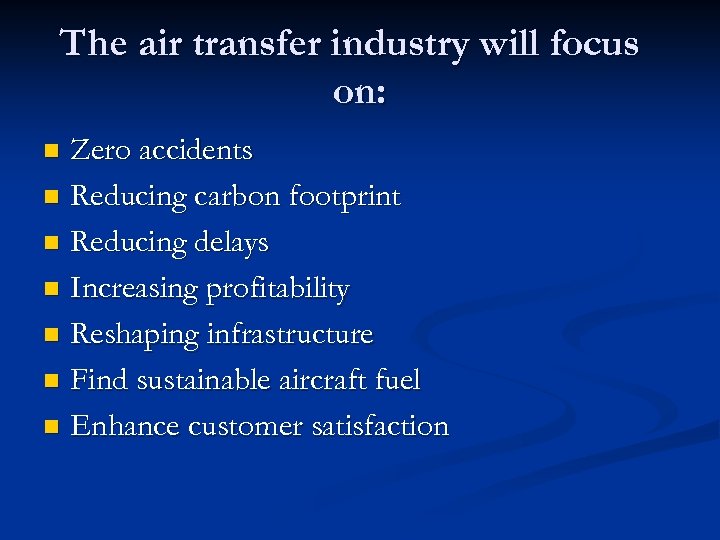 The air transfer industry will focus on:

- Zero accidents
- Reducing carbon footprint
- Reducing delays
- Increasing profitability
- Reshaping infrastructure
- Find sustainable aircraft fuel
- Enhance customer satisfaction